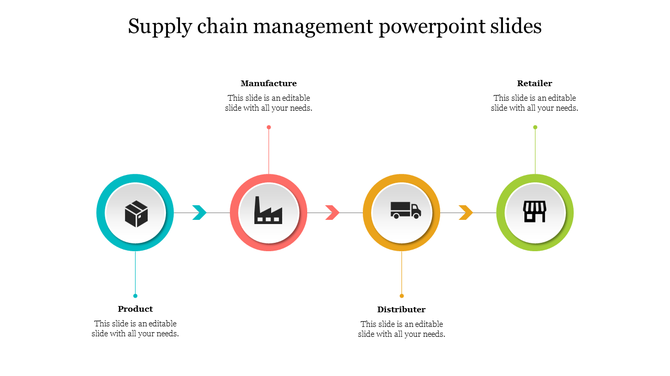 Supply chain management powerpoint slides

Manufacture
This slide is an editable slide with all your needs.

Retailer
This slide is an editable slide with all your needs.

Product
This slide is an editable slide with all your needs.

Distributer
This slide is an editable slide with all your needs.